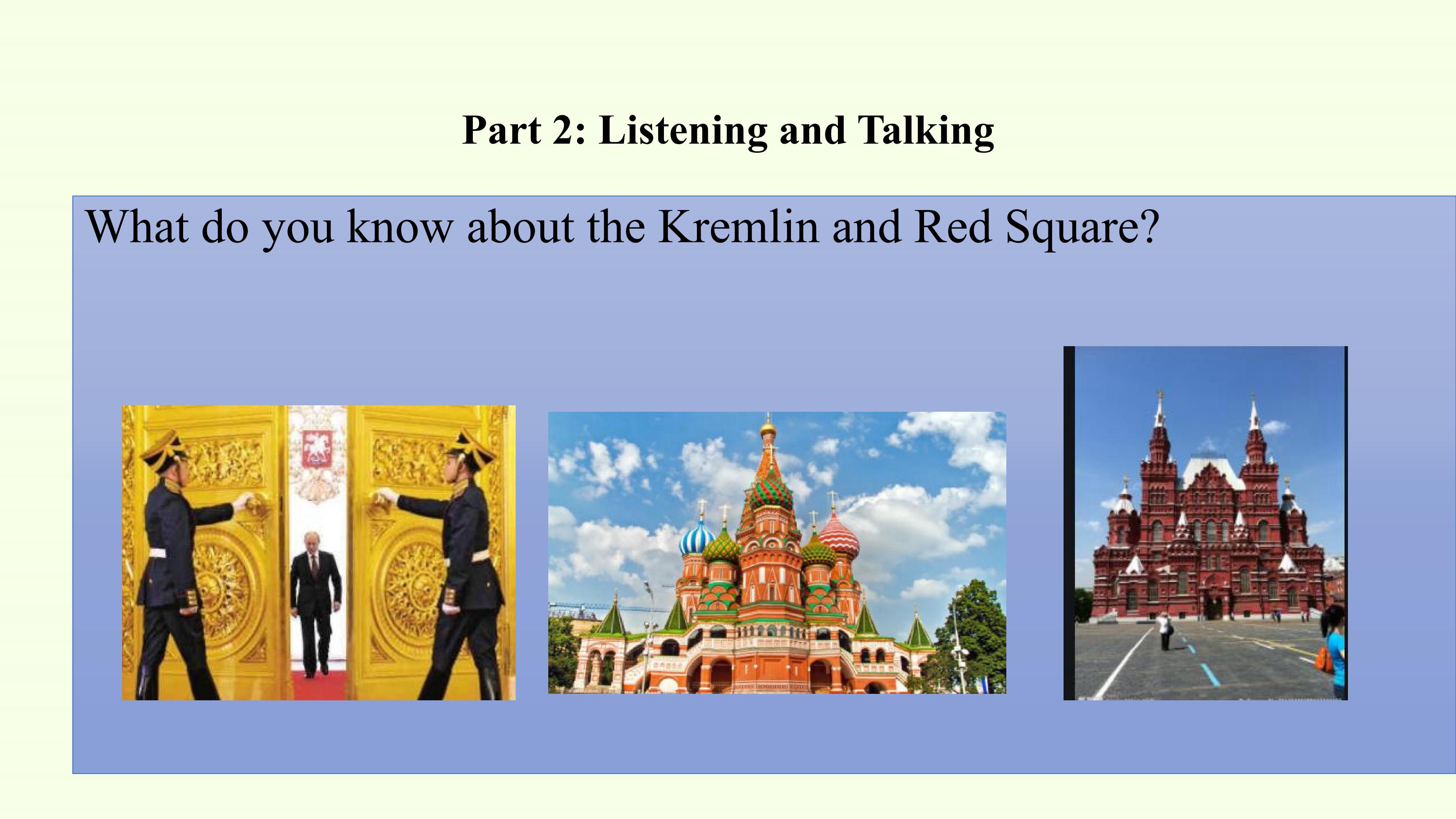 Part 2: Listening and Talking

What do you know about the Kremlin and Red Square?